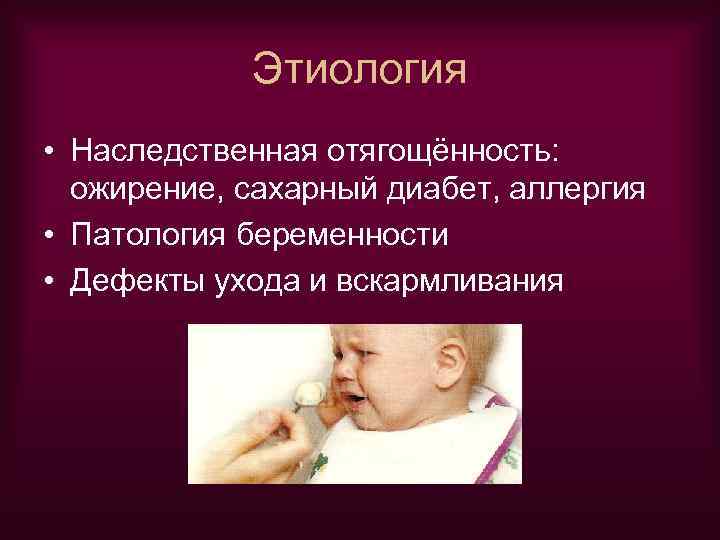 Этиология

• Наследственная отягощённость: ожирение, сахарный диабет, аллергия
• Патология беременности
• Дефекты ухода и вскармливания